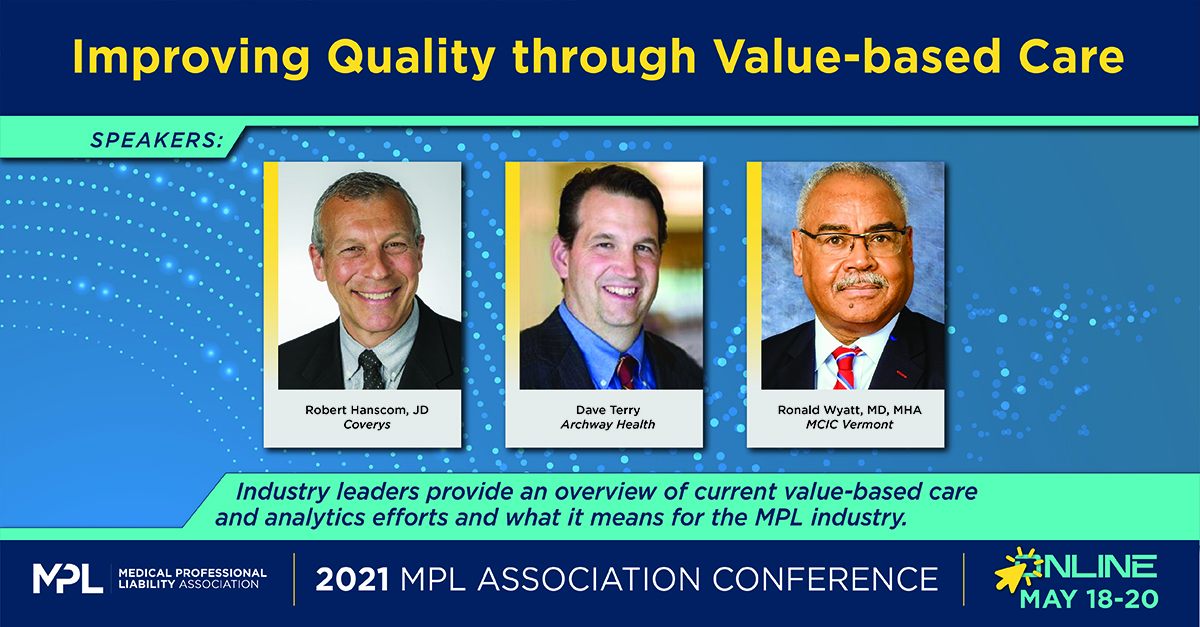 Improving Quality through Value-based Care

SPEAKERS:

Robert Hanscom, JD
Coverys

Dave Terry
Archway Health

Ronald Wyatt, MD, MHA
MCIC Vermont

Industry leaders provide an overview of current value-based care and analytics efforts and what it means for the MPL industry.

MPL MEDICAL PROFESSIONAL LIABILITY ASSOCIATION

2021 MPL ASSOCIATION CONFERENCE

ONLINE
MAY 18-20